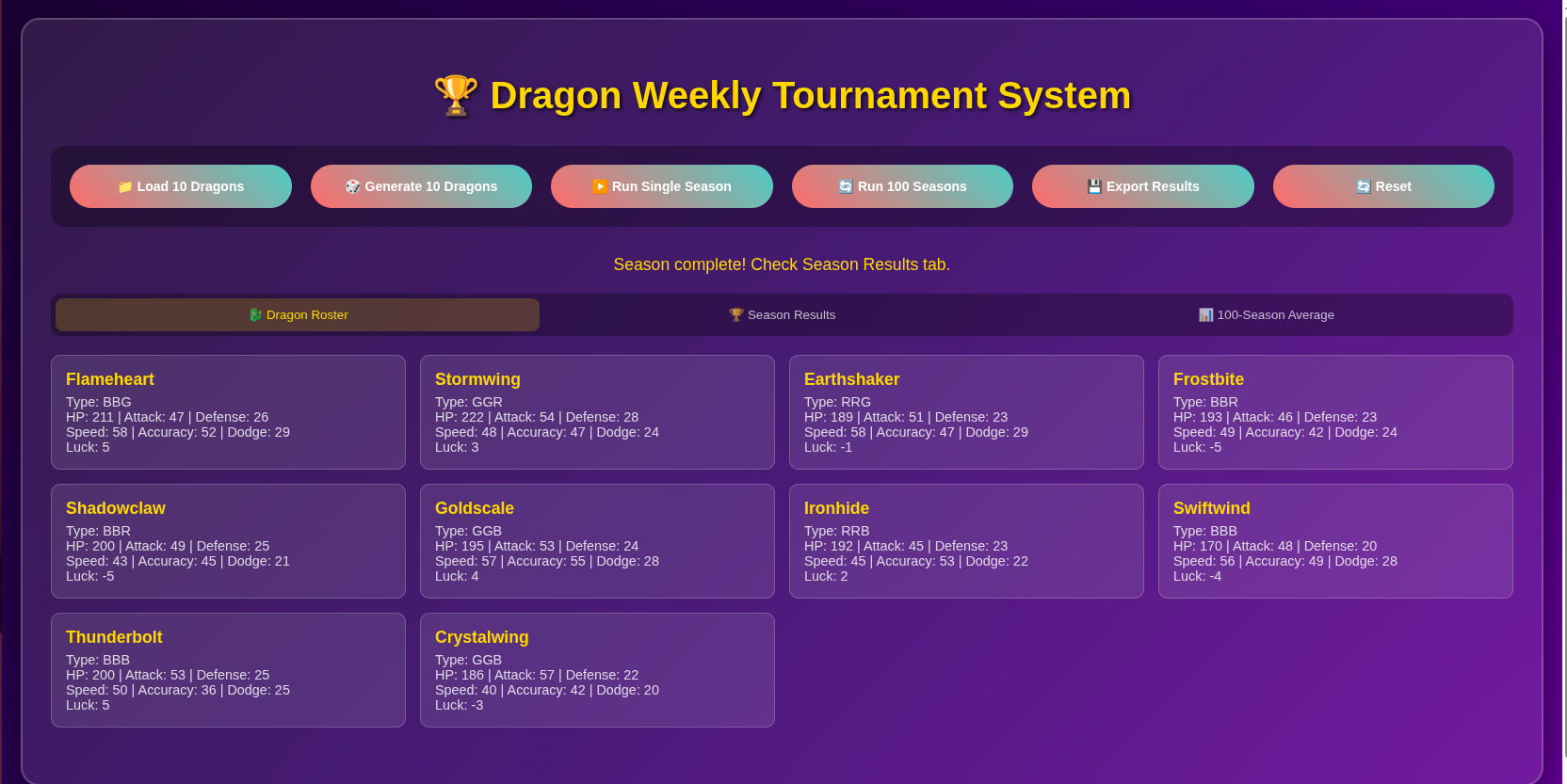 🏆 Dragon Weekly Tournament System

📁 Load 10 Dragons

🎲 Generate 10 Dragons

▶️ Run Single Season

🔄 Run 100 Seasons

💾 Export Results

🔄 Reset

Season complete! Check Season Results tab.

🐉 Dragon Roster

🏆 Season Results

📊 100-Season Average

Flameheart
Type: BBG
HP: 211 | Attack: 47 | Defense: 26
Speed: 58 | Accuracy: 52 | Dodge: 29
Luck: 5

Stormwing
Type: GGR
HP: 222 | Attack: 54 | Defense: 28
Speed: 48 | Accuracy: 47 | Dodge: 24
Luck: 3

Earthshaker
Type: RRG
HP: 189 | Attack: 51 | Defense: 23
Speed: 58 | Accuracy: 47 | Dodge: 29
Luck: -1

Frostbite
Type: BBR
HP: 193 | Attack: 46 | Defense: 23
Speed: 49 | Accuracy: 42 | Dodge: 24
Luck: -5

Shadowclaw
Type: BBR
HP: 200 | Attack: 49 | Defense: 25
Speed: 43 | Accuracy: 45 | Dodge: 21
Luck: -5

Goldscale
Type: GGB
HP: 195 | Attack: 53 | Defense: 24
Speed: 57 | Accuracy: 55 | Dodge: 28
Luck: 4

Ironhide
Type: RRB
HP: 192 | Attack: 45 | Defense: 23
Speed: 45 | Accuracy: 53 | Dodge: 22
Luck: 2

Swiftwind
Type: BBB
HP: 170 | Attack: 48 | Defense: 20
Speed: 56 | Accuracy: 49 | Dodge: 28
Luck: -4

Thunderbolt
Type: BBB
HP: 200 | Attack: 53 | Defense: 25
Speed: 50 | Accuracy: 36 | Dodge: 25
Luck: 5

Crystalwing
Type: GGB
HP: 186 | Attack: 57 | Defense: 22
Speed: 40 | Accuracy: 42 | Dodge: 20
Luck: -3